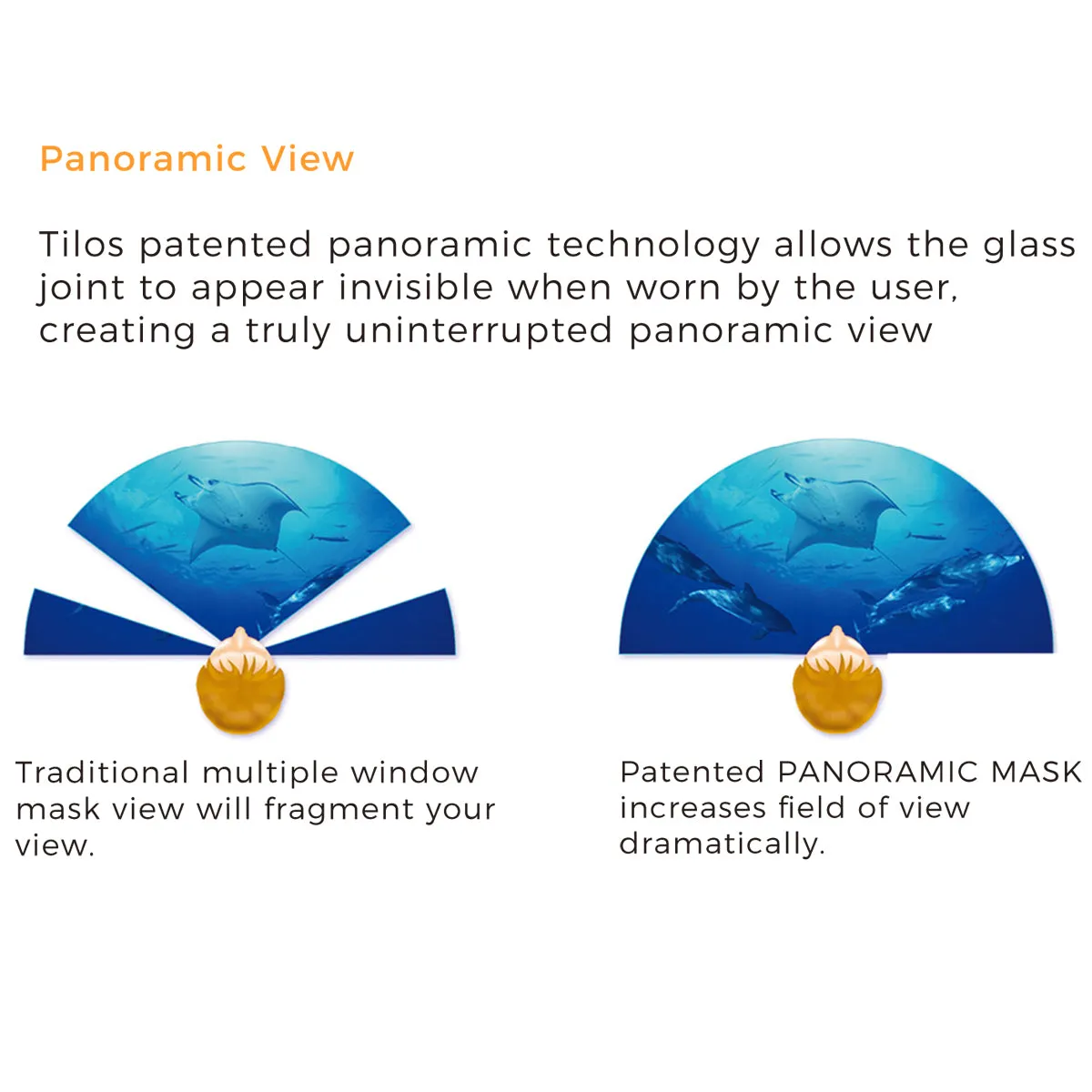 Panoramic View

Tilos patented panoramic technology allows the glass joint to appear invisible when worn by the user, creating a truly uninterrupted panoramic view

Traditional multiple window mask view will fragment your view.

Patented PANORAMIC MASK increases field of view dramatically.